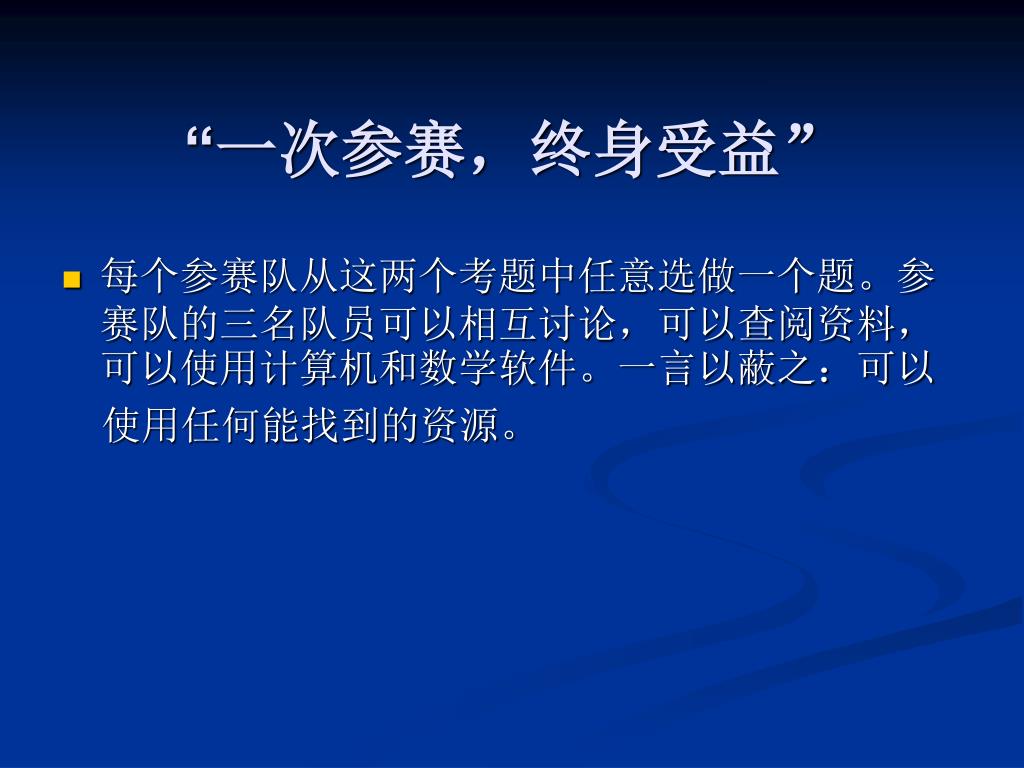 “一次参赛，终身受益”

每个参赛队从这两个考题中任意选做一个题。参赛队的三名队员可以相互讨论，可以查阅资料，可以使用计算机和数学软件。一言以蔽之：可以使用任何能找到的资源。